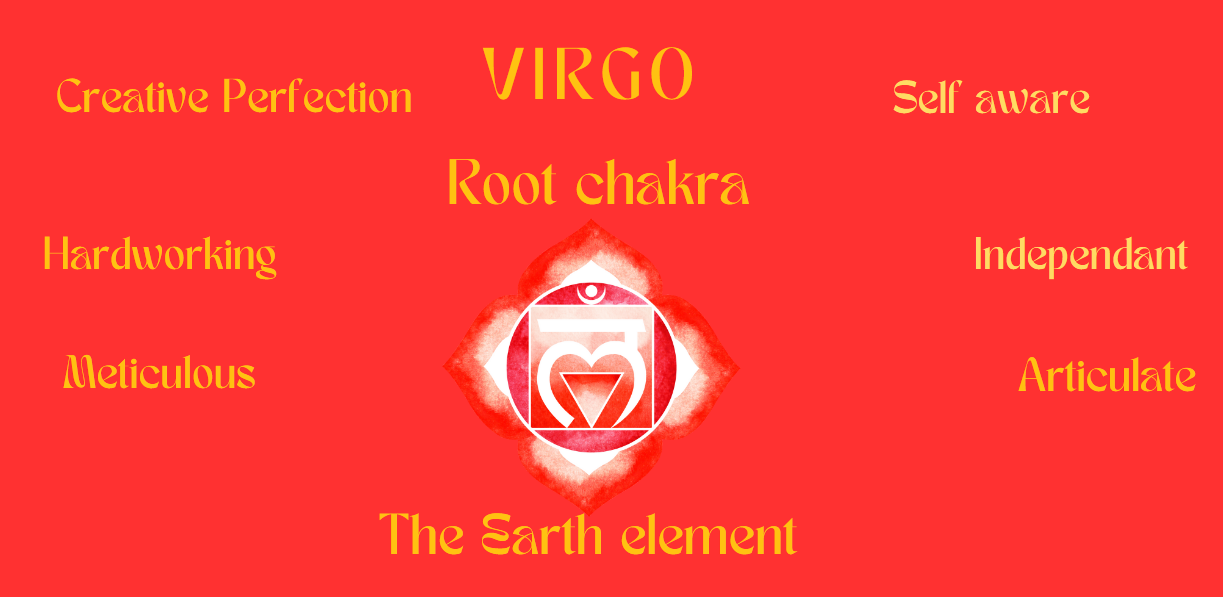 VIRGO

Creative Perfection

Self aware

Root chakra

Hardworking

Independant

Meticulous

Articulate

The Earth element